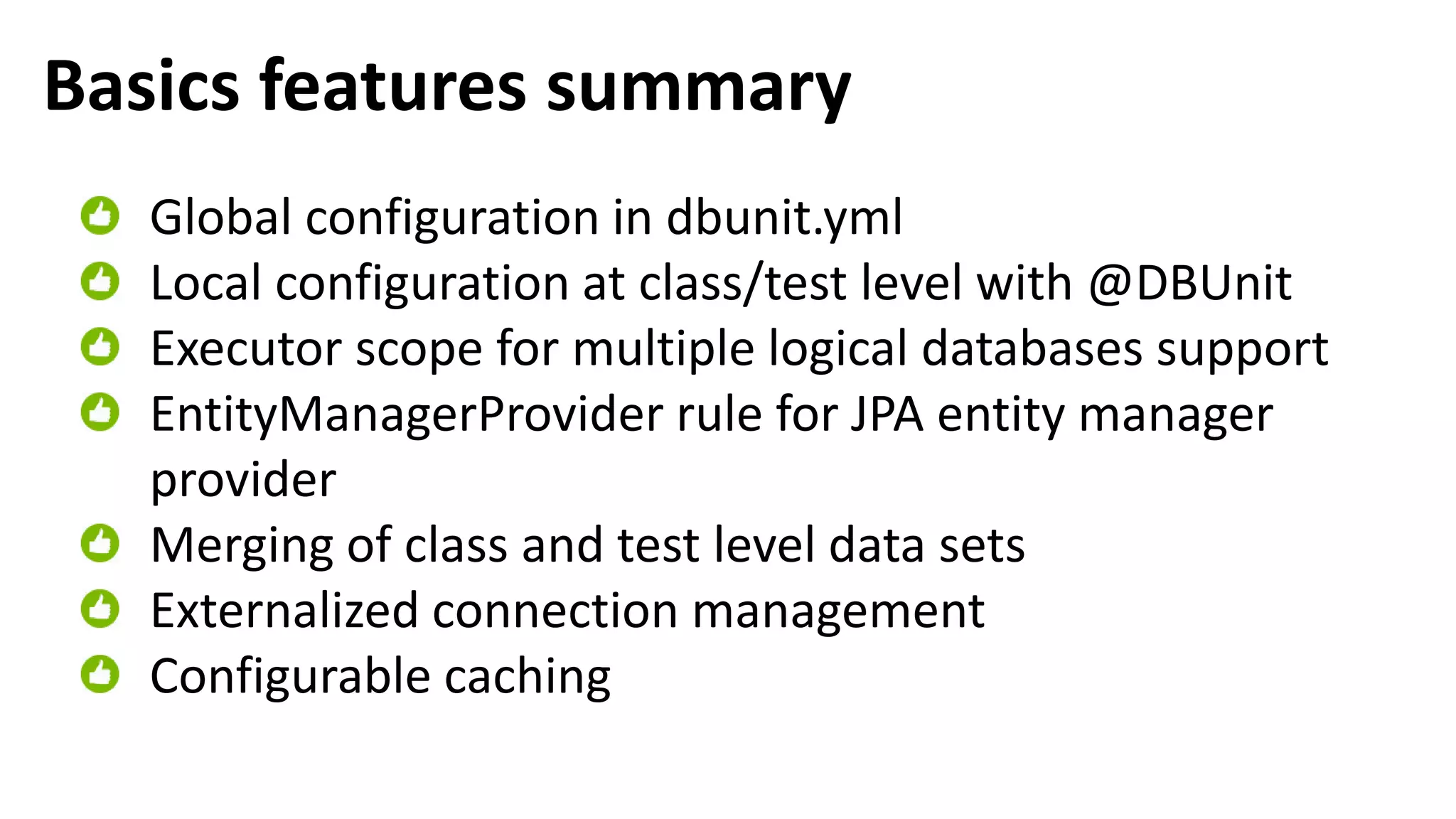 Basics features summary

Global configuration in dbunit.yml
Local configuration at class/test level with @DBUnit
Executor scope for multiple logical databases support
EntityManagerProvider rule for JPA entity manager provider
Merging of class and test level data sets
Externalized connection management
Configurable caching